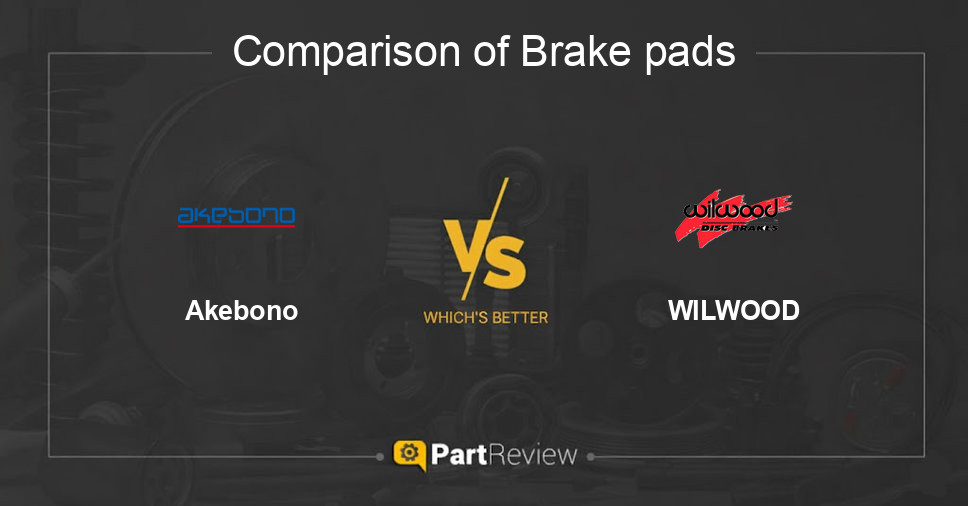 Comparison of Brake pads

akebono

Akebono

VS

WHICH'S BETTER

wilwood DISC BRAKES

WILWOOD

PartReview